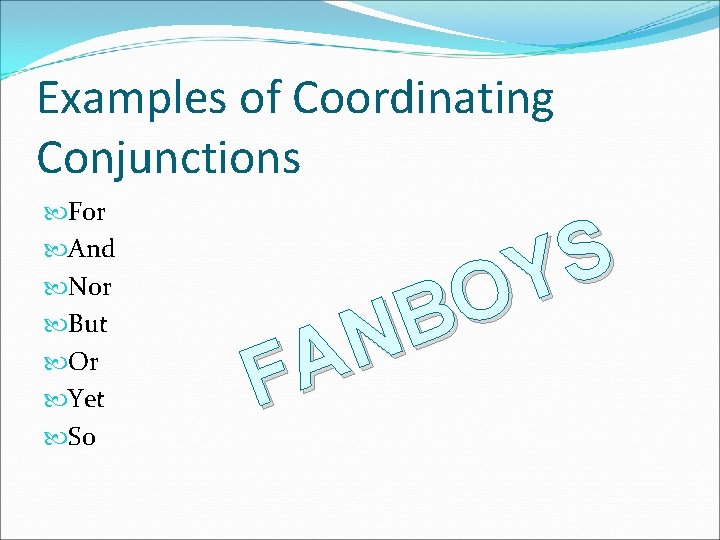 Examples of Coordinating Conjunctions

For
And
Nor
But
Or
Yet
So

FANBOYS